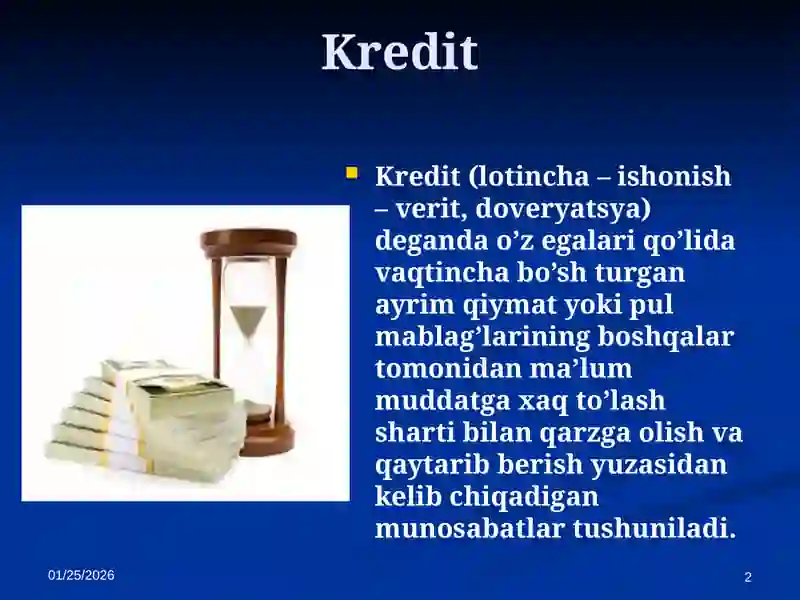 Kredit

Kredit (lotincha – ishonish – verit, doveryatsya) deganda o’z egalari qo’lida vaqtincha bo’sh turgan ayrim qiymat yoki pul mablag’larining boshqalar tomonidan ma’lum muddatga xaq to’lash sharti bilan qarzga olish va qaytarib berish yuzasidan kelib chiqadigan munosabatlar tushuniladi.

01/25/2026

2